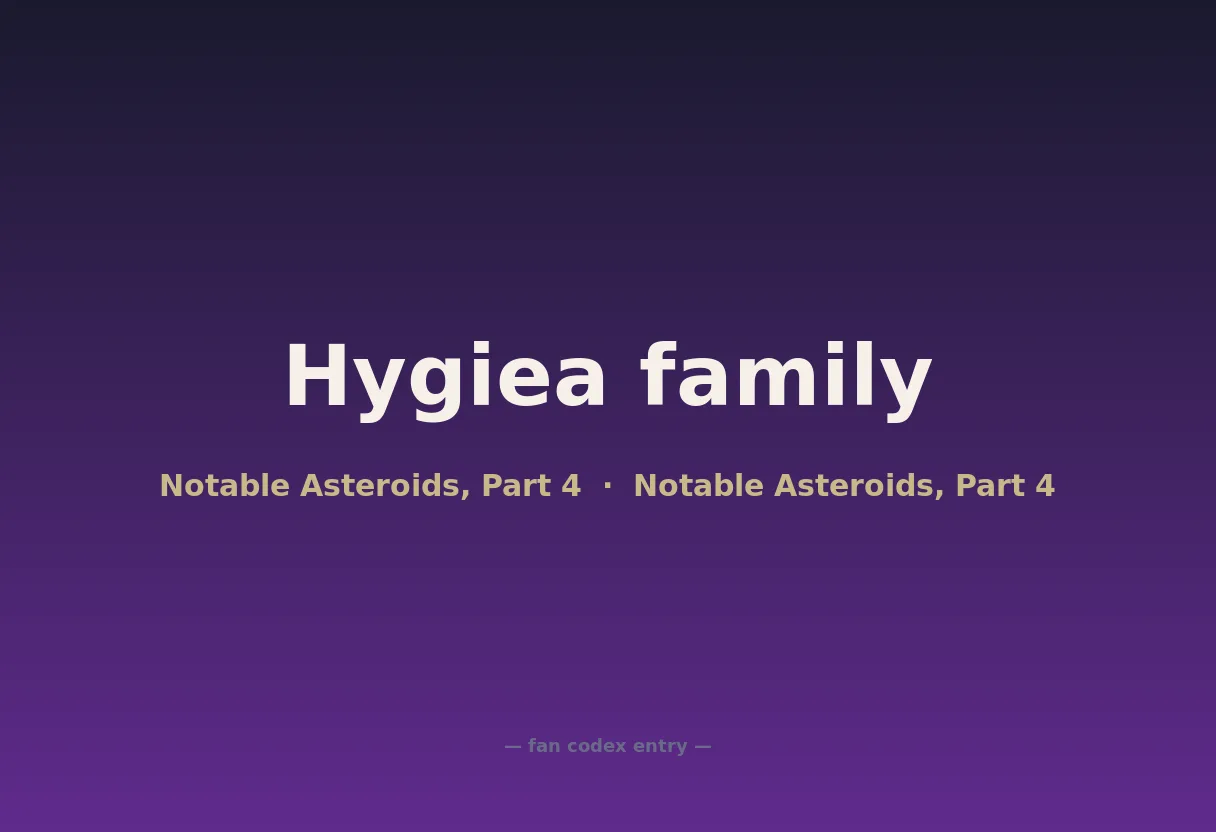 Hygiea family

Notable Asteroids, Part 4 · Notable Asteroids, Part 4

— fan codex entry —